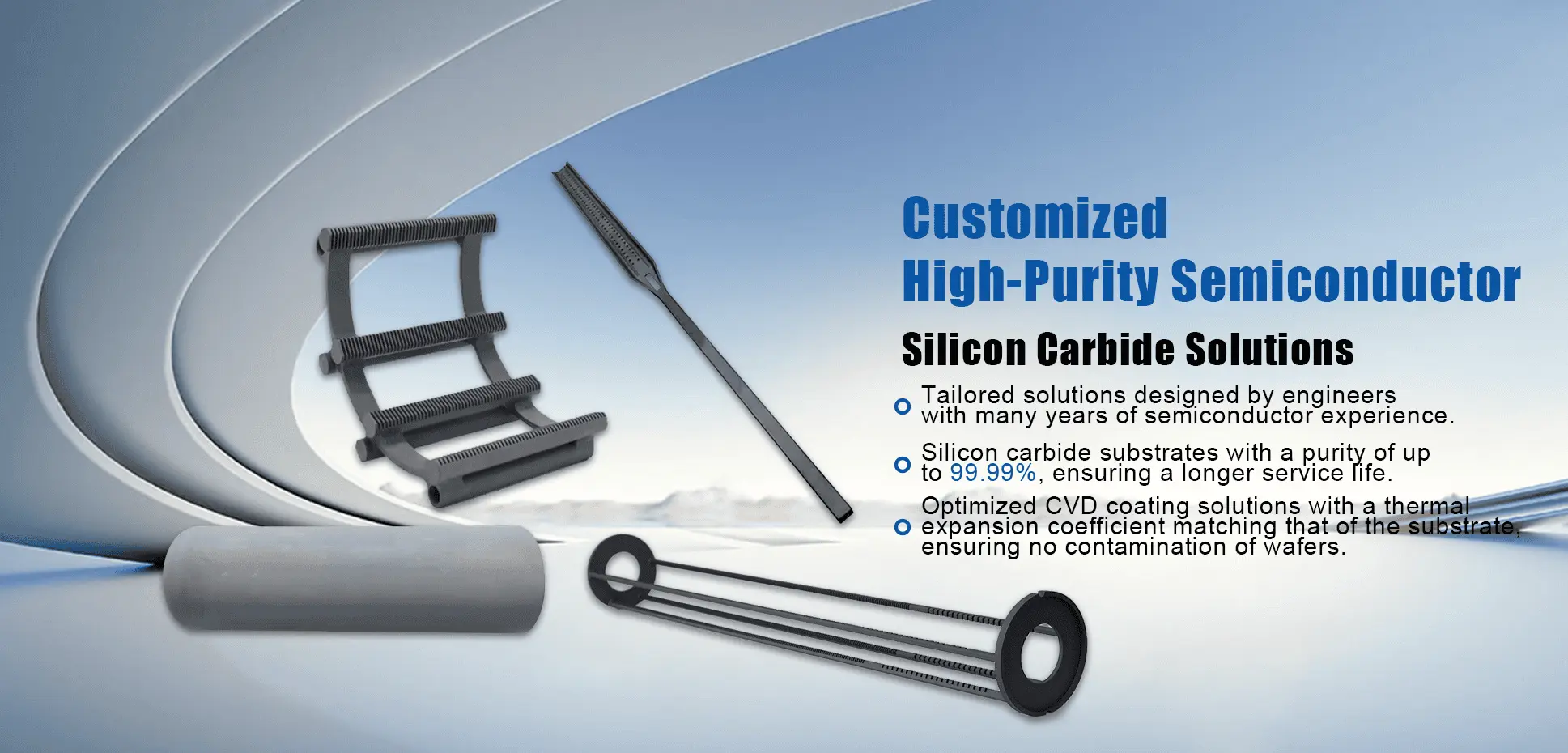 Customized
High-Purity Semiconductor

Silicon Carbide Solutions

Tailored solutions designed by engineers with many years of semiconductor experience.

Silicon carbide substrates with a purity of up to 99.99%, ensuring a longer service life.

Optimized CVD coating solutions with a thermal expansion coefficient matching that of the substrate, ensuring no contamination of wafers.